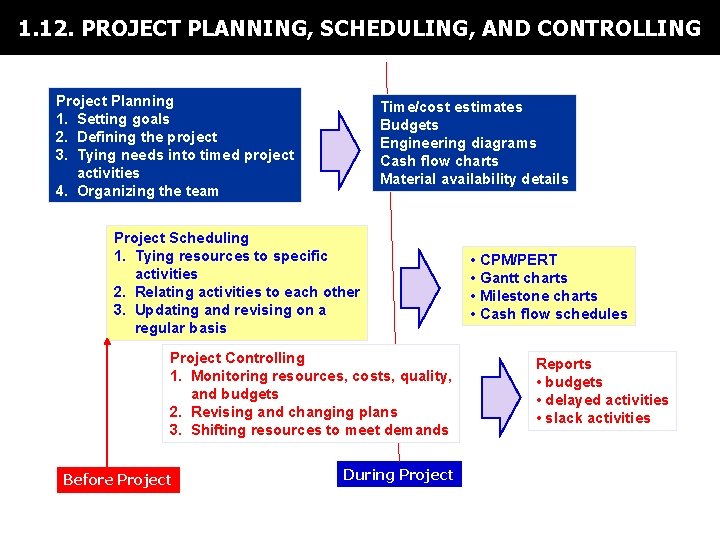 1.12. PROJECT PLANNING, SCHEDULING, AND CONTROLLING

Project Planning
1. Setting goals
2. Defining the project
3. Tying needs into timed project activities
4. Organizing the team

Time/cost estimates
Budgets
Engineering diagrams
Cash flow charts
Material availability details

Project Scheduling
1. Tying resources to specific activities
2. Relating activities to each other
3. Updating and revising on a regular basis

• CPM/PERT
• Gantt charts
• Milestone charts
• Cash flow schedules

Project Controlling
1. Monitoring resources, costs, quality, and budgets
2. Revising and changing plans
3. Shifting resources to meet demands

Reports
• budgets
• delayed activities
• slack activities

Before Project

During Project